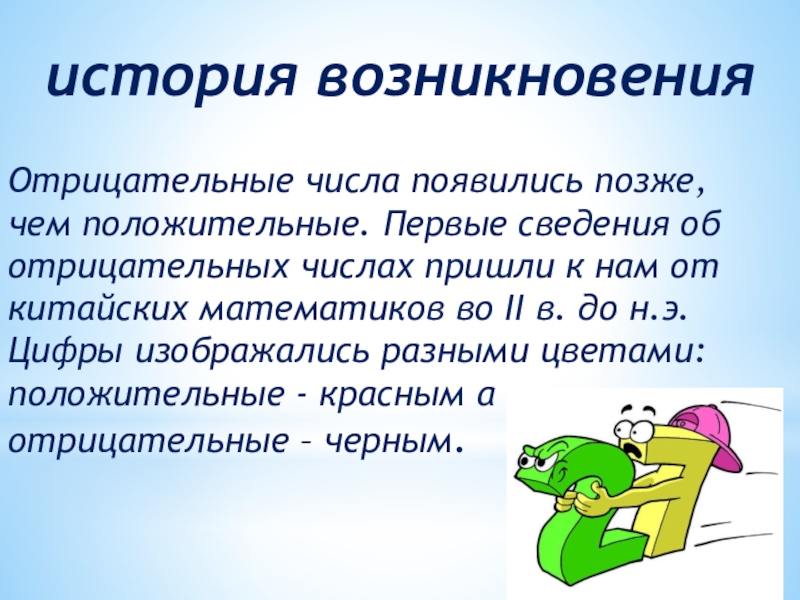 история возникновения

Отрицательные числа появились позже, чем положительные. Первые сведения об отрицательных числах пришли к нам от китайских математиков во II в. до н.э. Цифры изображались разными цветами: положительные - красным а отрицательные – черным.